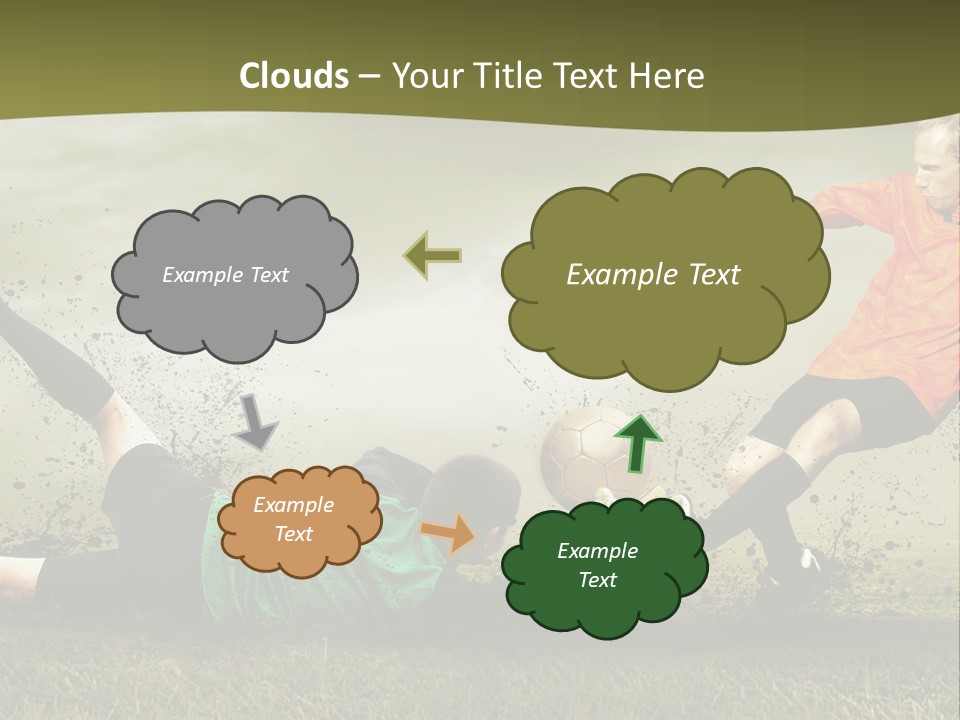 Clouds – Your Title Text Here

Example Text

Example Text

Example Text

Example Text